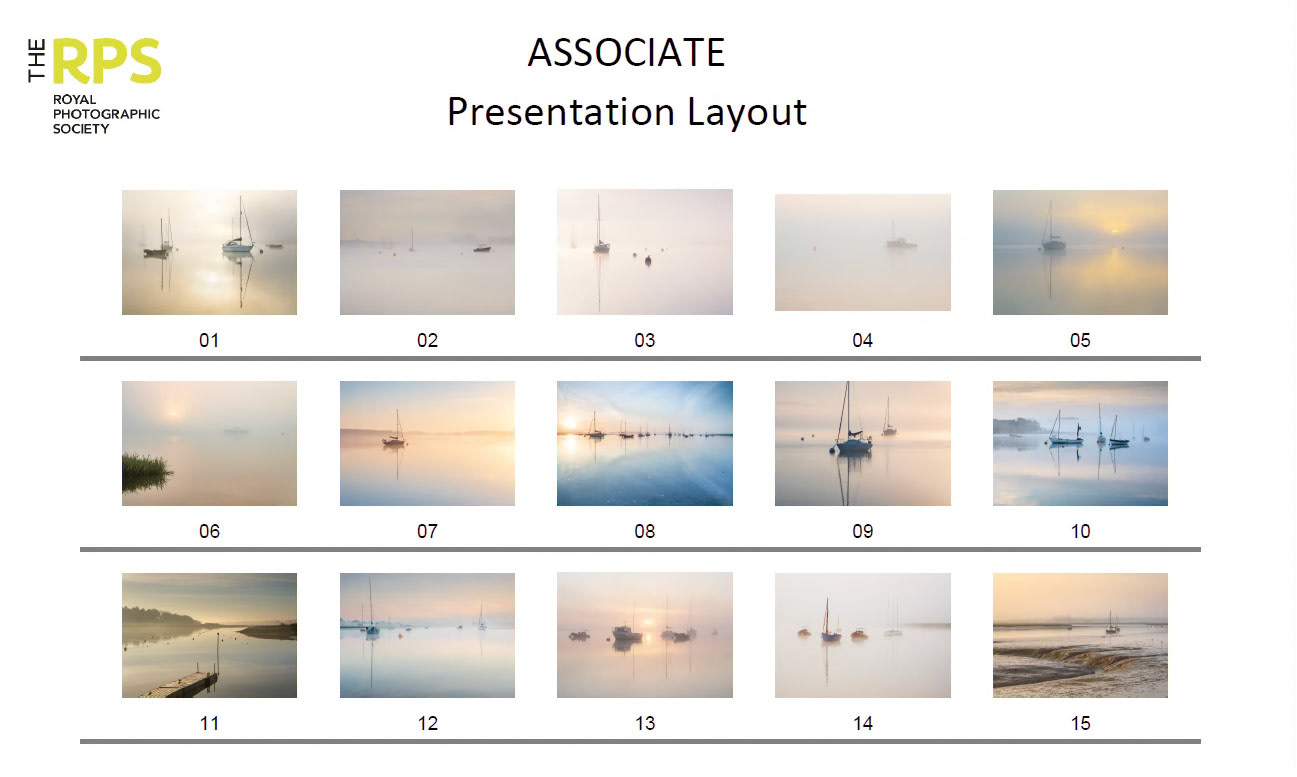 THE RPS
ROYAL PHOTOGRAPHIC SOCIETY

ASSOCIATE
Presentation Layout

01
02
03
04
05

06
07
08
09
10

11
12
13
14
15